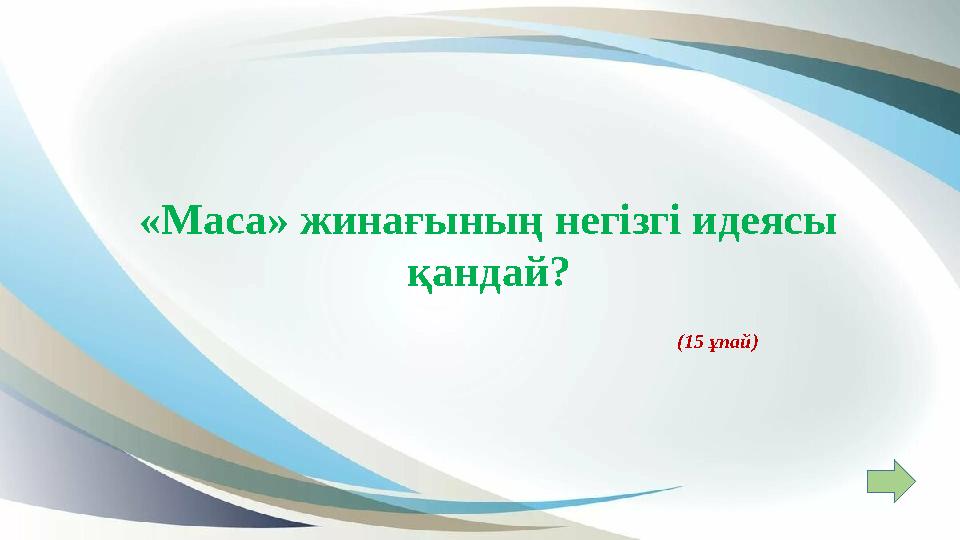 «Маса» жинағының негізгі идеясы қандай?

(15 ұпай)